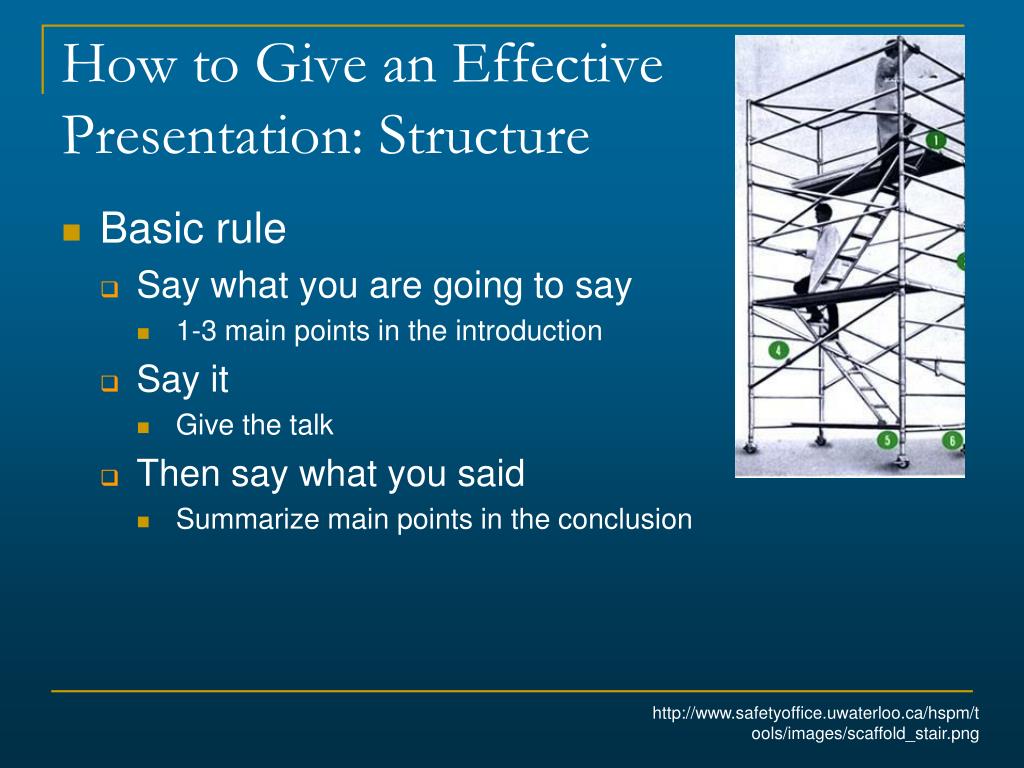 How to Give an Effective Presentation: Structure

Basic rule

Say what you are going to say

1-3 main points in the introduction

Say it

Give the talk

Then say what you said

Summarize main points in the conclusion

1

4

5

6

http://www.safetyoffice.uwaterloo.ca/hspm/tools/images/scaffold_stair.png